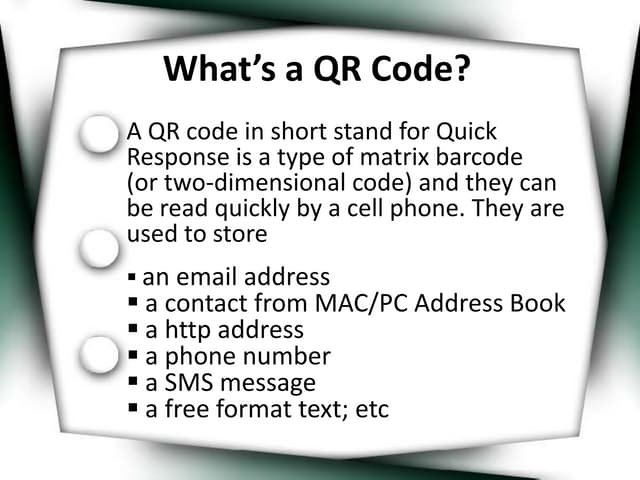 What's a QR Code?

A QR code in short stand for Quick Response is a type of matrix barcode (or two-dimensional code) and they can be read quickly by a cell phone. They are used to store

▪ an email address
▪ a contact from MAC/PC Address Book
▪ a http address
▪ a phone number
▪ a SMS message
▪ a free format text; etc